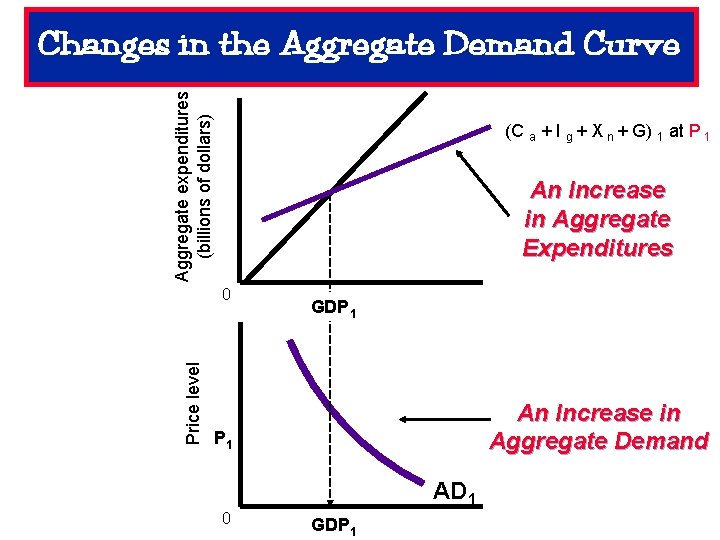 Changes in the Aggregate Demand Curve

Aggregate expenditures (billions of dollars)

$(C_a + I_g + X_n + G)_1$ at $P_1$

An Increase in Aggregate Expenditures

0

$GDP_1$

Price level

$P_1$

An Increase in Aggregate Demand

$AD_1$

0

$GDP_1$